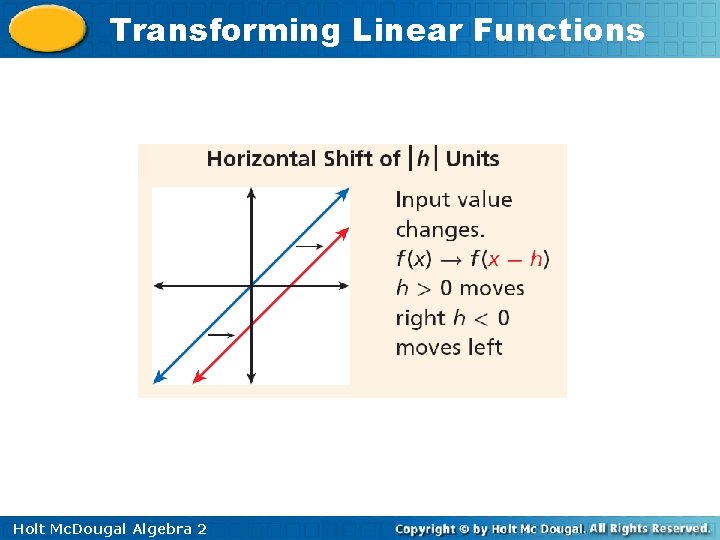 Transforming Linear Functions

Horizontal Shift of $|h|$ Units

Input value changes.
$f(x) \rightarrow f(x - h)$
$h > 0$ moves right $h < 0$ moves left

Holt McDougal Algebra 2

Copyright © by Holt Mc Dougal. All Rights Reserved.